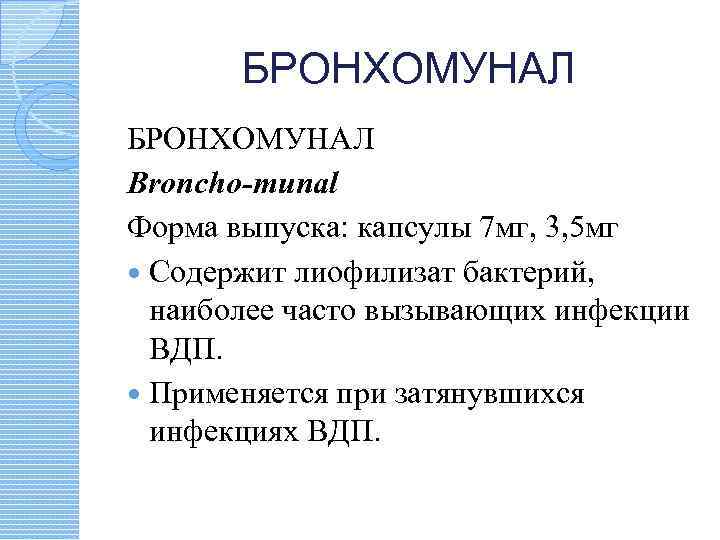 БРОНХОМУНАЛ

БРОНХОМУНАЛ

Broncho-munal

Форма выпуска: капсулы 7мг, 3,5мг

Содержит лиофилизат бактерий, наиболее часто вызывающих инфекции ВДП.

Применяется при затянувшихся инфекциях ВДП.